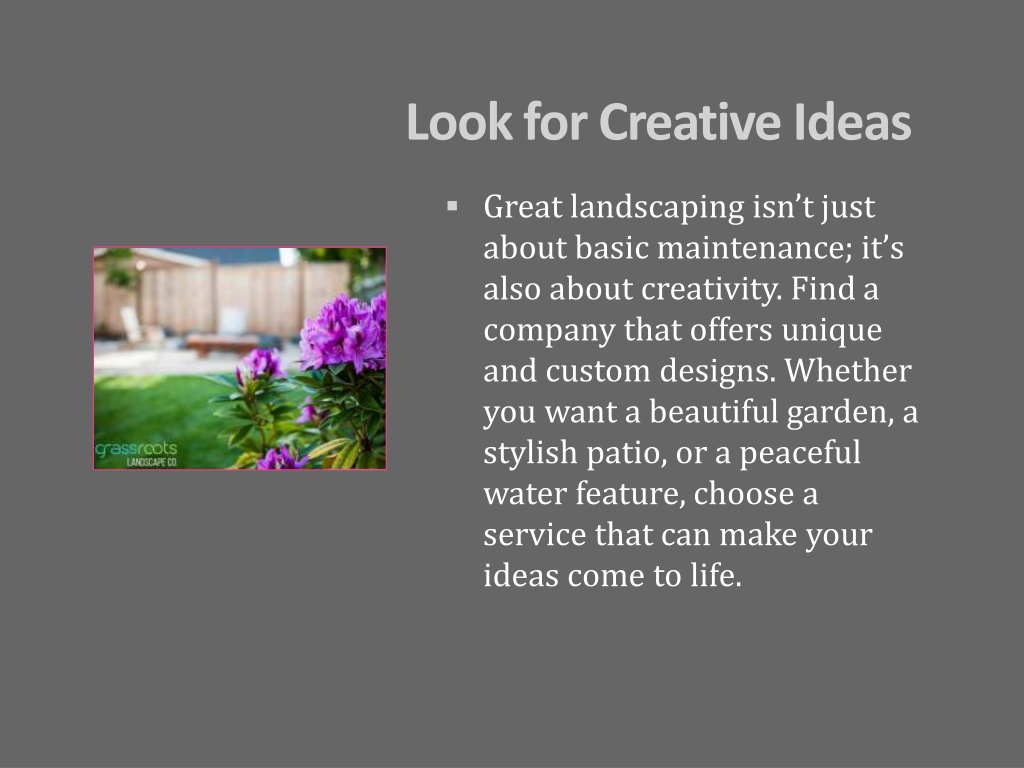 Look for Creative Ideas

grassroots
LANDSCAPE CO

▪ Great landscaping isn't just about basic maintenance; it's also about creativity. Find a company that offers unique and custom designs. Whether you want a beautiful garden, a stylish patio, or a peaceful water feature, choose a service that can make your ideas come to life.